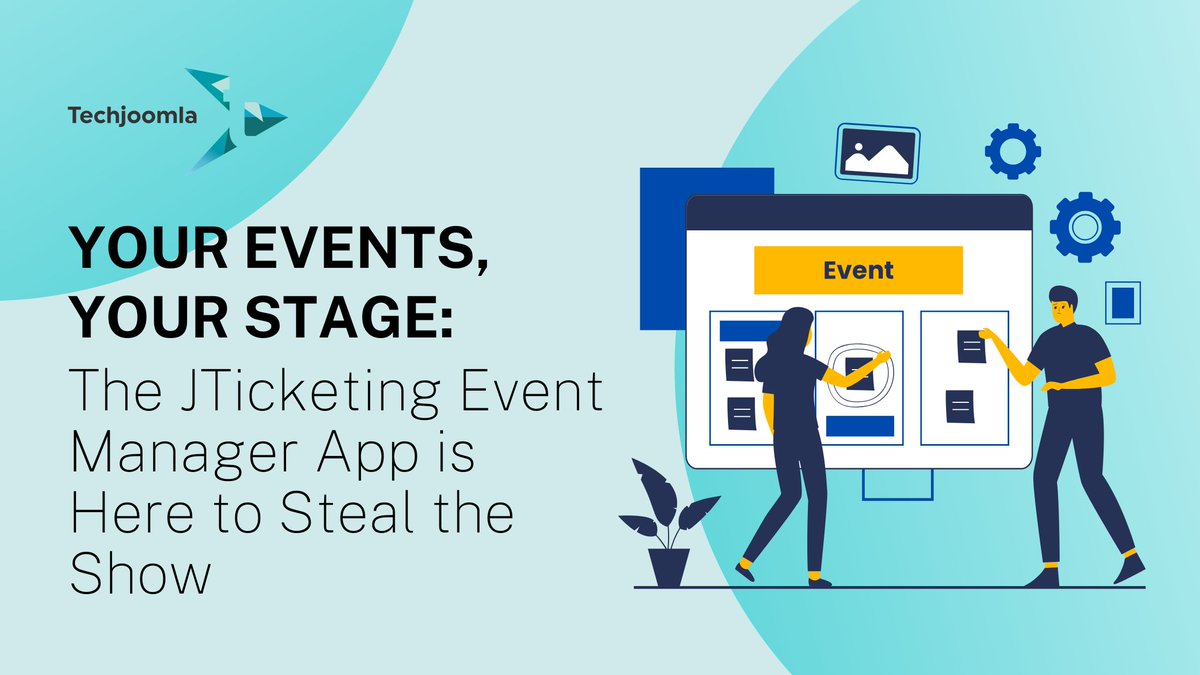 Techjoomla

YOUR EVENTS, YOUR STAGE:
The JTicketing Event Manager App is Here to Steal the Show

Event